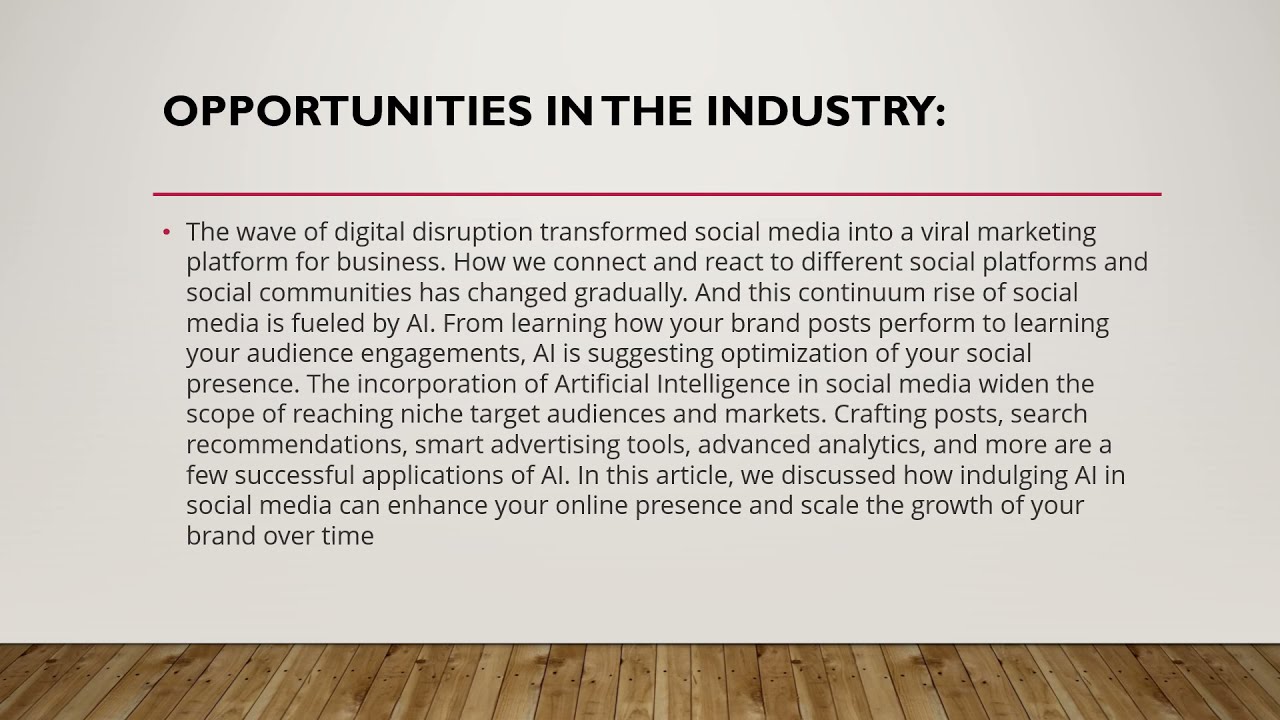 OPPORTUNITIES IN THE INDUSTRY:

• The wave of digital disruption transformed social media into a viral marketing platform for business. How we connect and react to different social platforms and social communities has changed gradually. And this continuum rise of social media is fueled by AI. From learning how your brand posts perform to learning your audience engagements, AI is suggesting optimization of your social presence. The incorporation of Artificial Intelligence in social media widen the scope of reaching niche target audiences and markets. Crafting posts, search recommendations, smart advertising tools, advanced analytics, and more are a few successful applications of AI. In this article, we discussed how indulging AI in social media can enhance your online presence and scale the growth of your brand over time